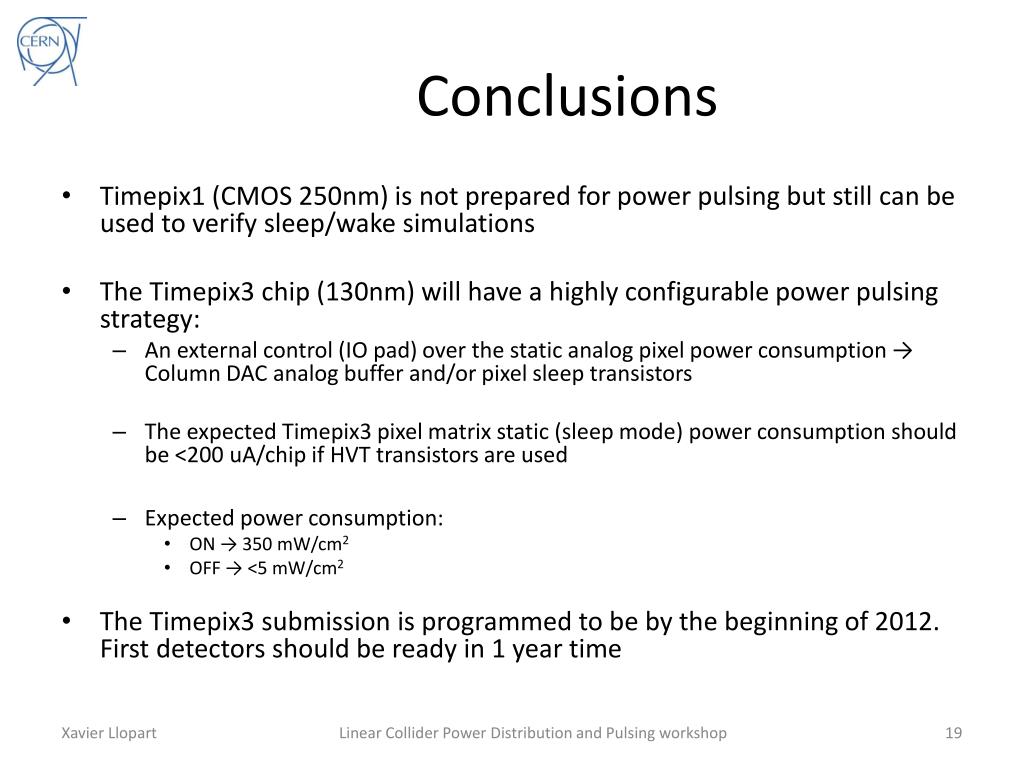 CERN

Conclusions

• Timepix1 (CMOS 250nm) is not prepared for power pulsing but still can be used to verify sleep/wake simulations

• The Timepix3 chip (130nm) will have a highly configurable power pulsing strategy:
– An external control (IO pad) over the static analog pixel power consumption → Column DAC analog buffer and/or pixel sleep transistors

– The expected Timepix3 pixel matrix static (sleep mode) power consumption should be <200 uA/chip if HVT transistors are used

– Expected power consumption:
• ON → 350 mW/cm$^2$
• OFF → <5 mW/cm$^2$

• The Timepix3 submission is programmed to be by the beginning of 2012. First detectors should be ready in 1 year time

Xavier Llopart Linear Collider Power Distribution and Pulsing workshop 19